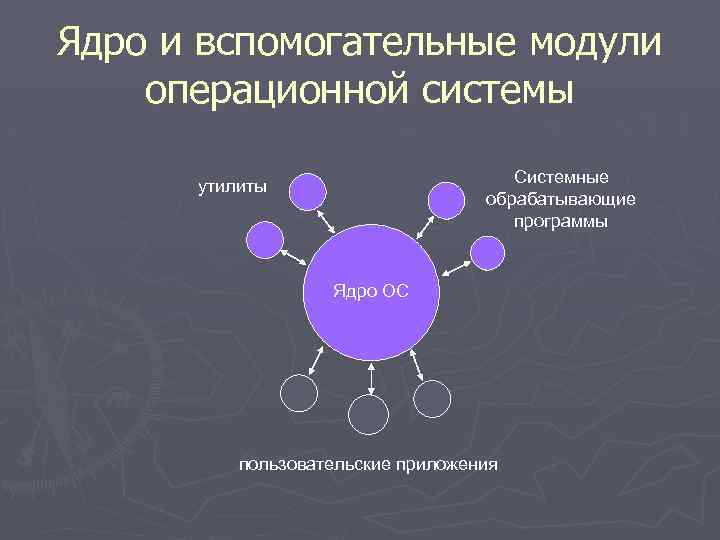 Ядро и вспомогательные модули операционной системы

утилиты

Системные обрабатывающие программы

Ядро ОС

пользовательские приложения